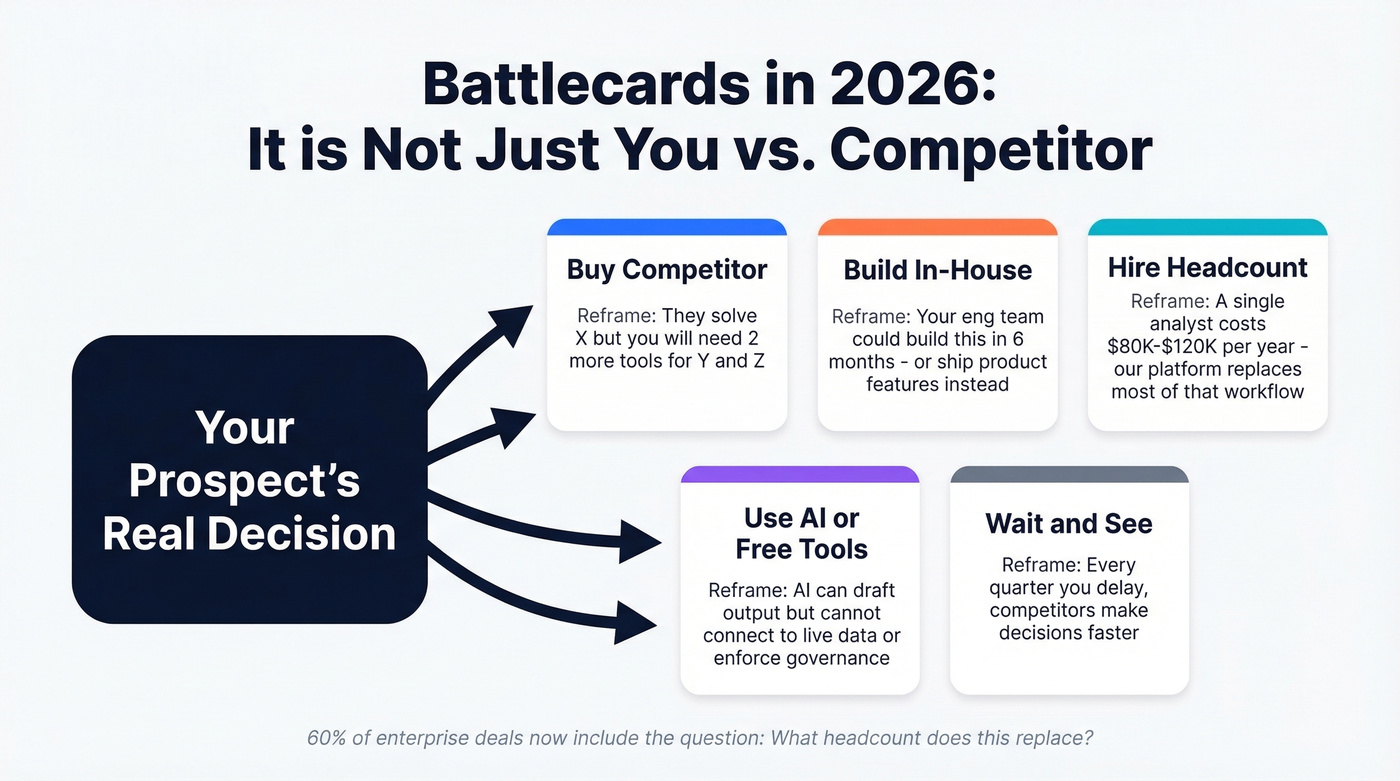 Battlecards in 2026:
It is Not Just You vs. Competitor

Your Prospect's Real Decision

Buy Competitor

Reframe: They solve X but you will need 2 more tools for Y and Z

Build In-House

Reframe: Your eng team could build this in 6 months - or ship product features instead

Hire Headcount

Reframe: A single analyst costs \$80K-\$120K per year - our platform replaces most of that workflow

Use AI or Free Tools

Reframe: AI can draft output but cannot connect to live data or enforce governance

Wait and See

Reframe: Every quarter you delay, competitors make decisions faster

60% of enterprise deals now include the question: What headcount does this replace?